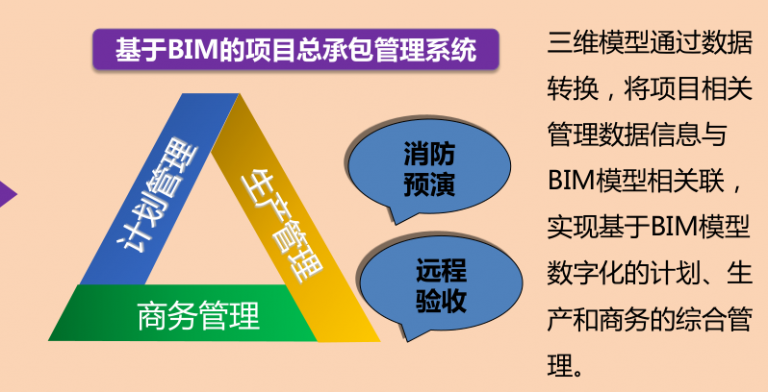 基于BIM的项目总承包管理系统

计划管理

生产管理

商务管理

消防预演

远程验收

三维模型通过数据转换，将项目相关管理数据信息与BIM模型相关联，实现基于BIM模型数字化的计划、生产和商务的综合管理。